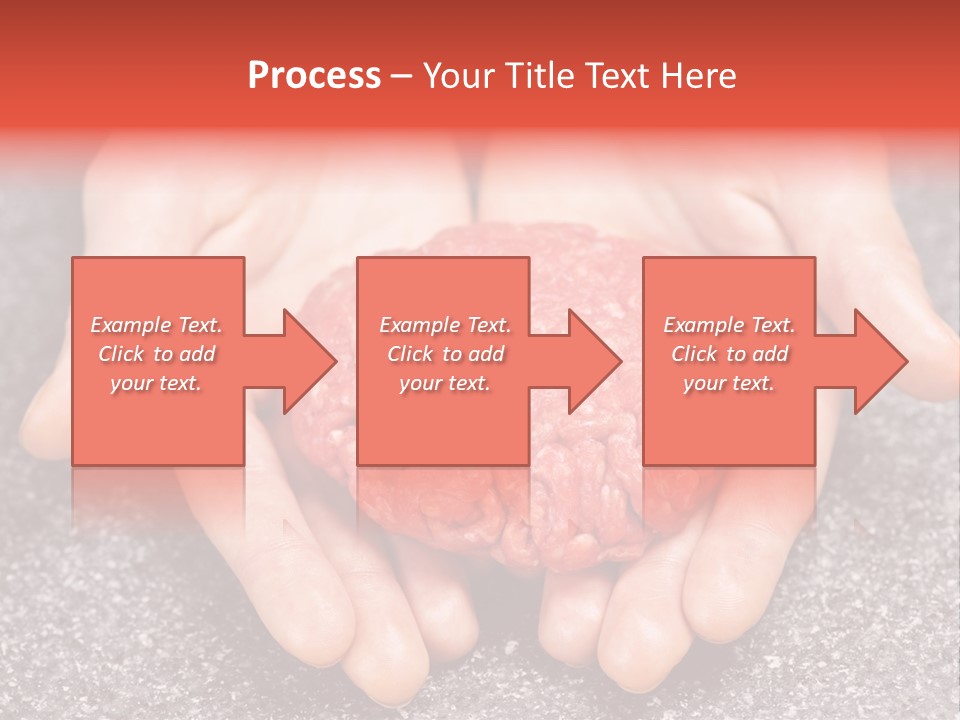 Process – Your Title Text Here

Example Text. Click to add your text.

Example Text. Click to add your text.

Example Text. Click to add your text.